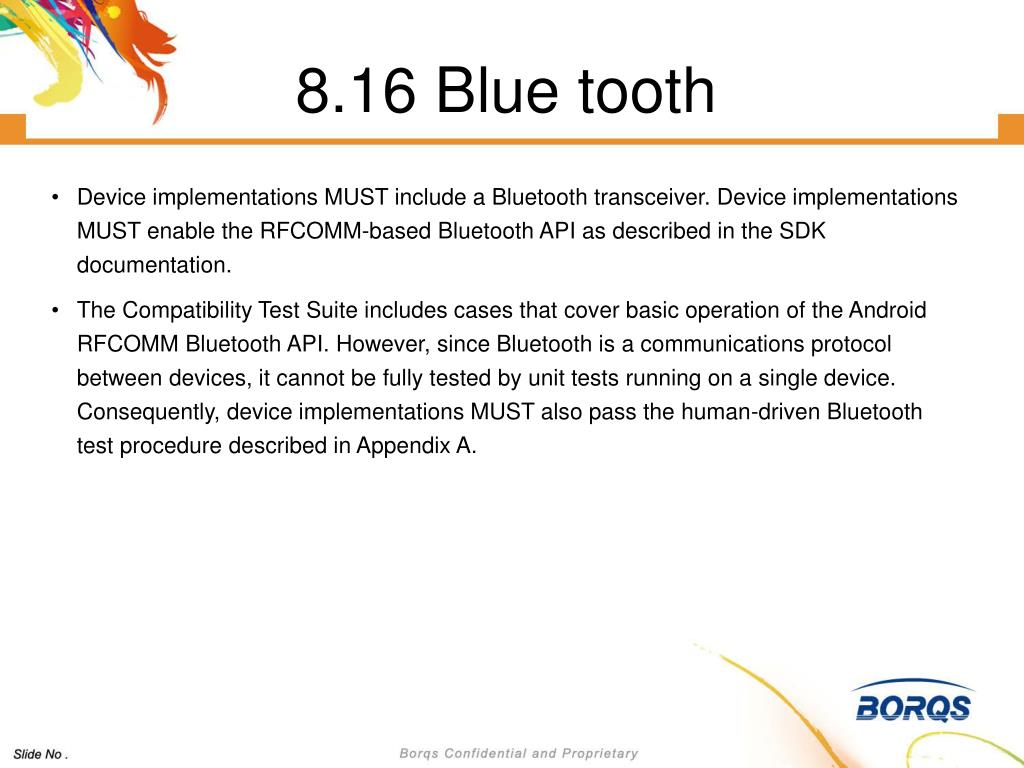 8.16 Blue tooth

• Device implementations MUST include a Bluetooth transceiver. Device implementations MUST enable the RFCOMM-based Bluetooth API as described in the SDK documentation.

• The Compatibility Test Suite includes cases that cover basic operation of the Android RFCOMM Bluetooth API. However, since Bluetooth is a communications protocol between devices, it cannot be fully tested by unit tests running on a single device. Consequently, device implementations MUST also pass the human-driven Bluetooth test procedure described in Appendix A.

BORQS

Slide No .

Borqs Confidential and Proprietary